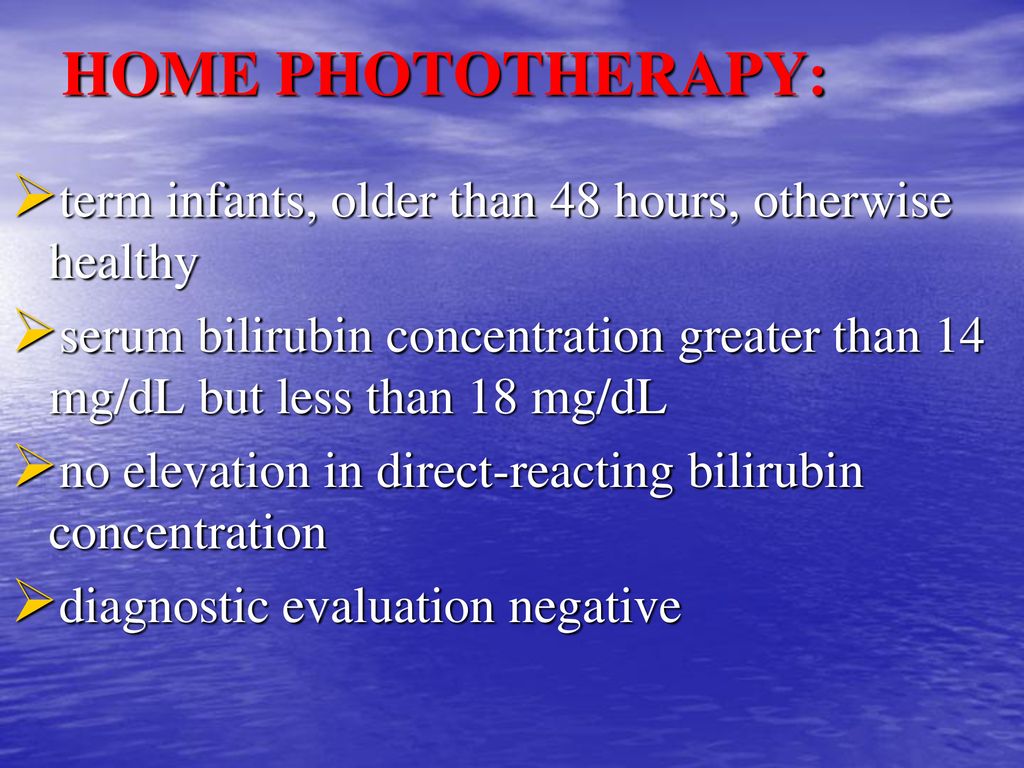 HOME PHOTOTHERAPY:

➢term infants, older than 48 hours, otherwise healthy

➢serum bilirubin concentration greater than 14 mg/dL but less than 18 mg/dL

➢no elevation in direct-reacting bilirubin concentration

➢diagnostic evaluation negative